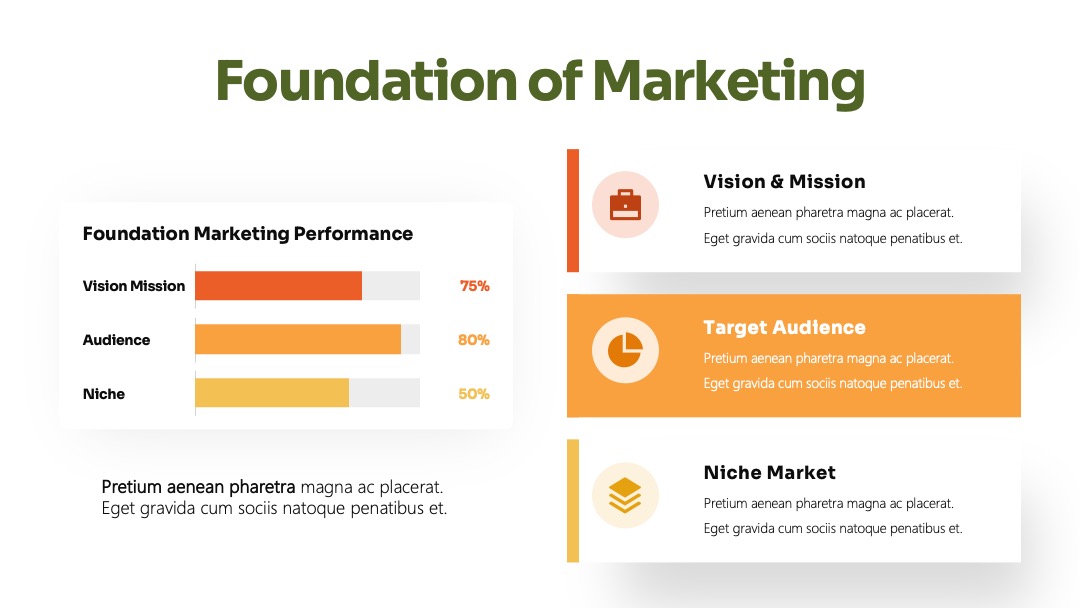 Foundation of Marketing

Foundation Marketing Performance

Vision Mission 75%

Audience 80%

Niche 50%

Pretium aenean pharetra magna ac placerat. Eget gravida cum sociis natoque penatibus et.

Vision & Mission

Pretium aenean pharetra magna ac placerat. Eget gravida cum sociis natoque penatibus et.

Target Audience

Pretium aenean pharetra magna ac placerat. Eget gravida cum sociis natoque penatibus et.

Niche Market

Pretium aenean pharetra magna ac placerat. Eget gravida cum sociis natoque penatibus et.